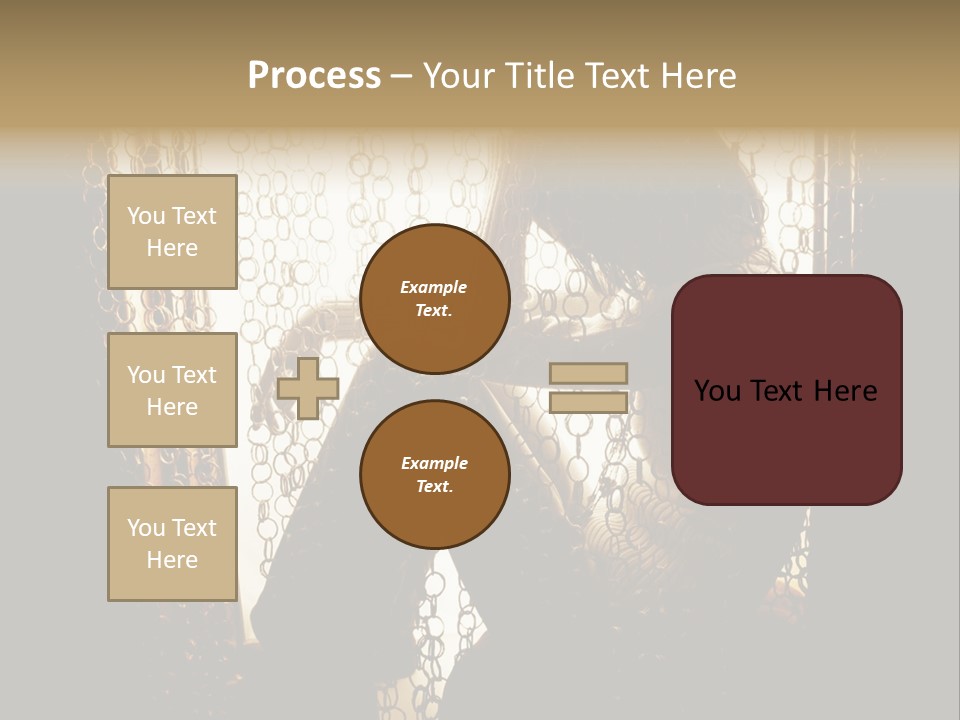 Process – Your Title Text Here

You Text Here

You Text Here

You Text Here

Example Text.

Example Text.

You Text Here